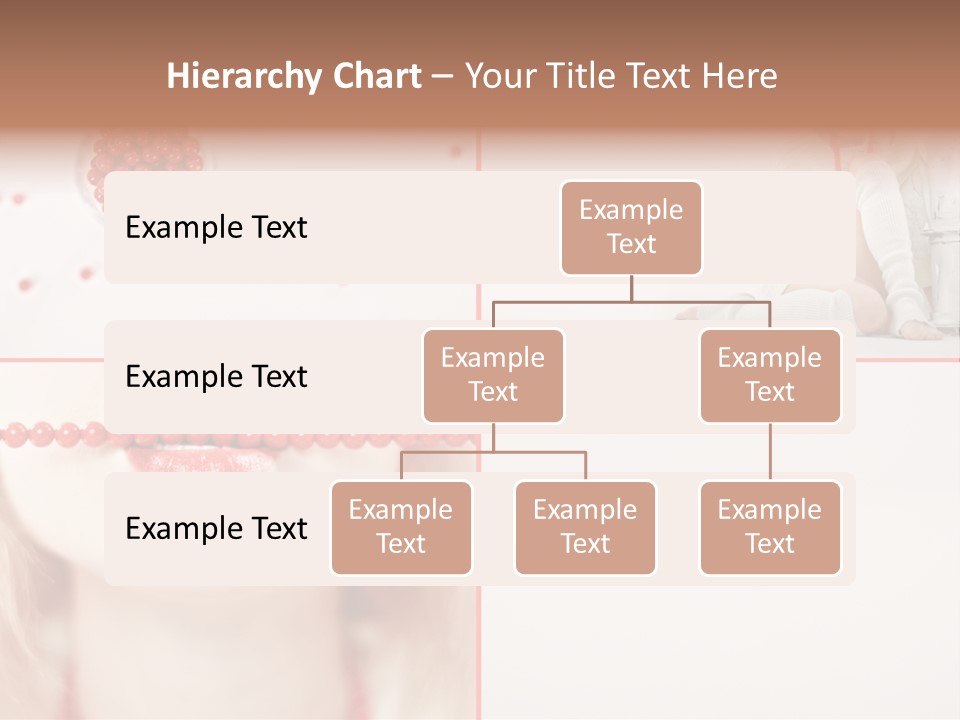 Hierarchy Chart – Your Title Text Here

Example Text

Example Text

Example Text

Example Text

Example Text

Example Text

Example Text

Example Text

Example Text